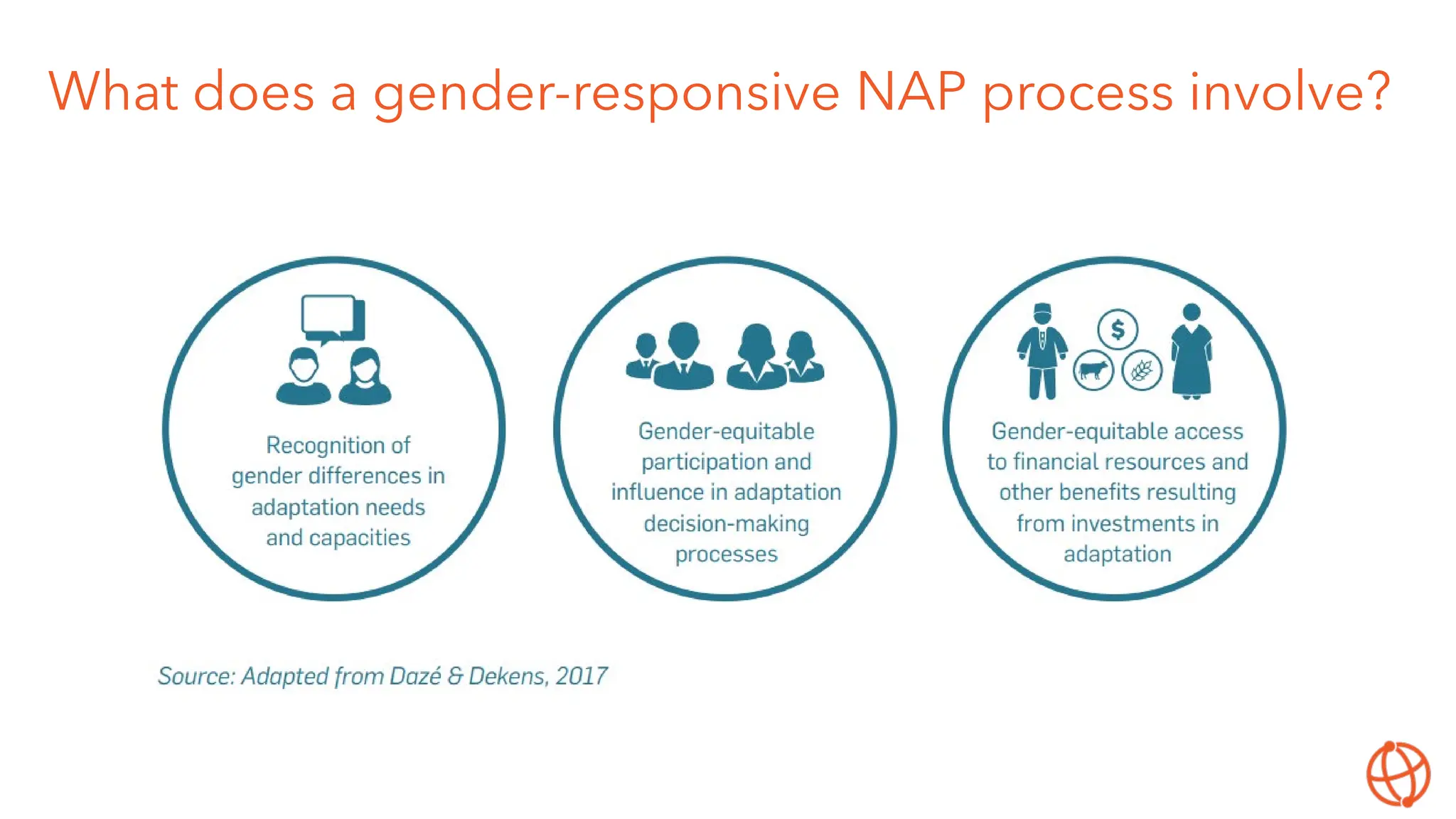 What does a gender-responsive NAP process involve?

Recognition of gender differences in adaptation needs and capacities

Gender-equitable participation and influence in adaptation decision-making processes

$

Gender-equitable access to financial resources and other benefits resulting from investments in adaptation

Source: Adapted from Dazé & Dekens, 2017